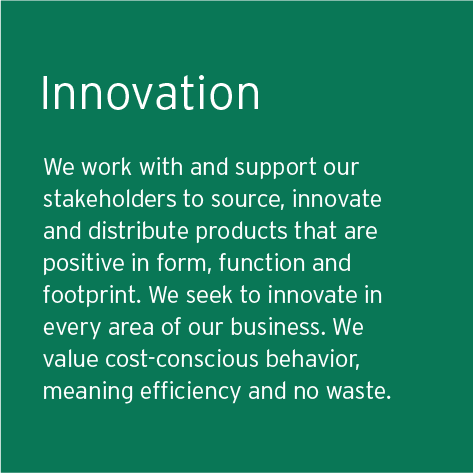 Innovation

We work with and support our stakeholders to source, innovate and distribute products that are positive in form, function and footprint. We seek to innovate in every area of our business. We value cost-conscious behavior, meaning efficiency and no waste.